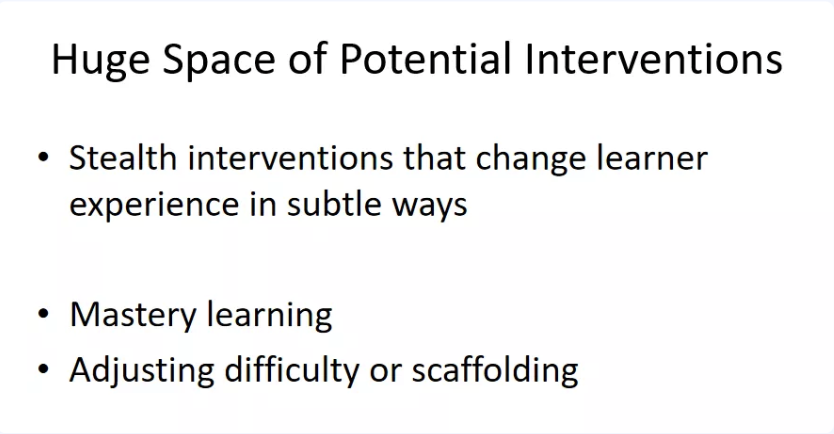 Huge Space of Potential Interventions

• Stealth interventions that change learner experience in subtle ways

• Mastery learning
• Adjusting difficulty or scaffolding